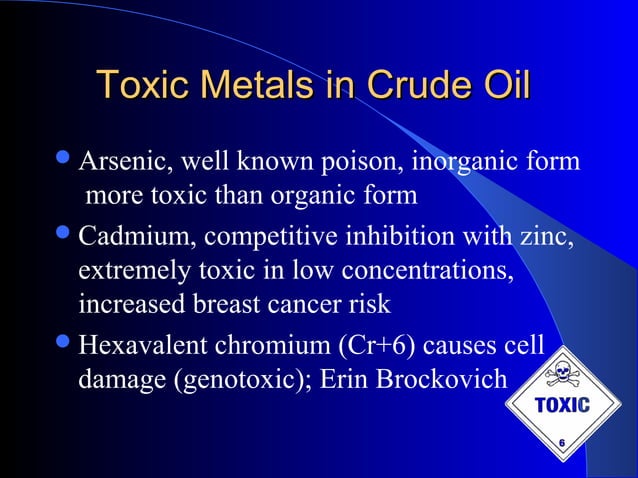 Toxic Metals in Crude Oil

- Arsenic, well known poison, inorganic form more toxic than organic form
- Cadmium, competitive inhibition with zinc, extremely toxic in low concentrations, increased breast cancer risk
- Hexavalent chromium (Cr+6) causes cell damage (genotoxic); Erin Brockovich

TOXIC
6